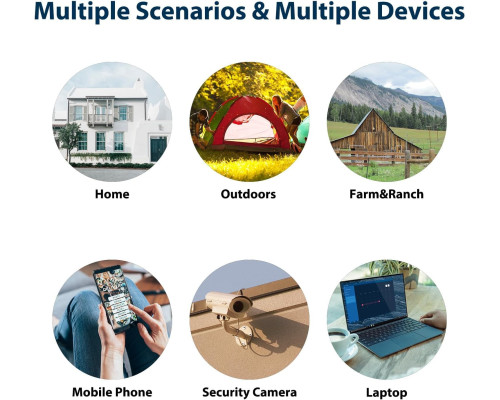 Multiple Scenarios & Multiple Devices

Home

Outdoors

Farm&Ranch

Mobile Phone

Security Camera

Laptop